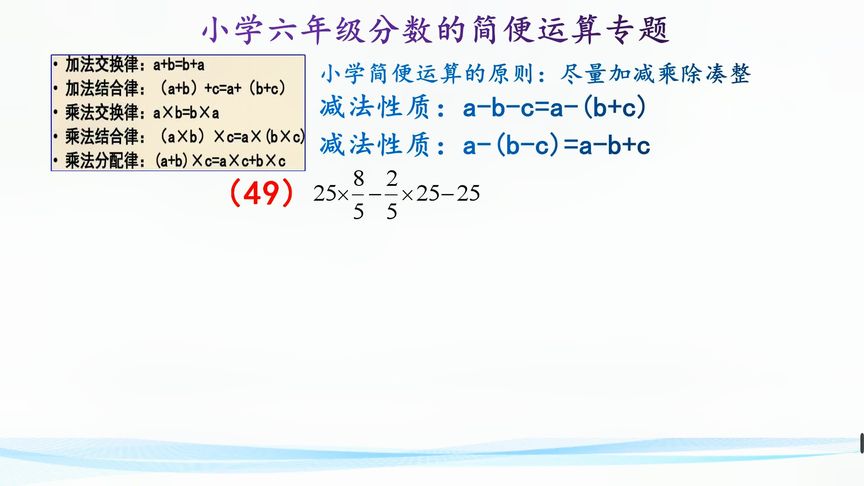 小学六年级分数的简便运算专题

• 加法交换律：a+b=b+a
• 加法结合律：（a+b）+c=a+（b+c）
• 乘法交换律：a×b=b×a
• 乘法结合律：（a×b）×c=a×（b×c）
• 乘法分配律：(a+b)×c=a×c+b×c

小学简便运算的原则：尽量加减乘除凑整
减法性质：a-b-c=a-(b+c)
减法性质：a-(b-c)=a-b+c

（49）$25\times\frac{8}{5}-\frac{2}{5}\times25-25$